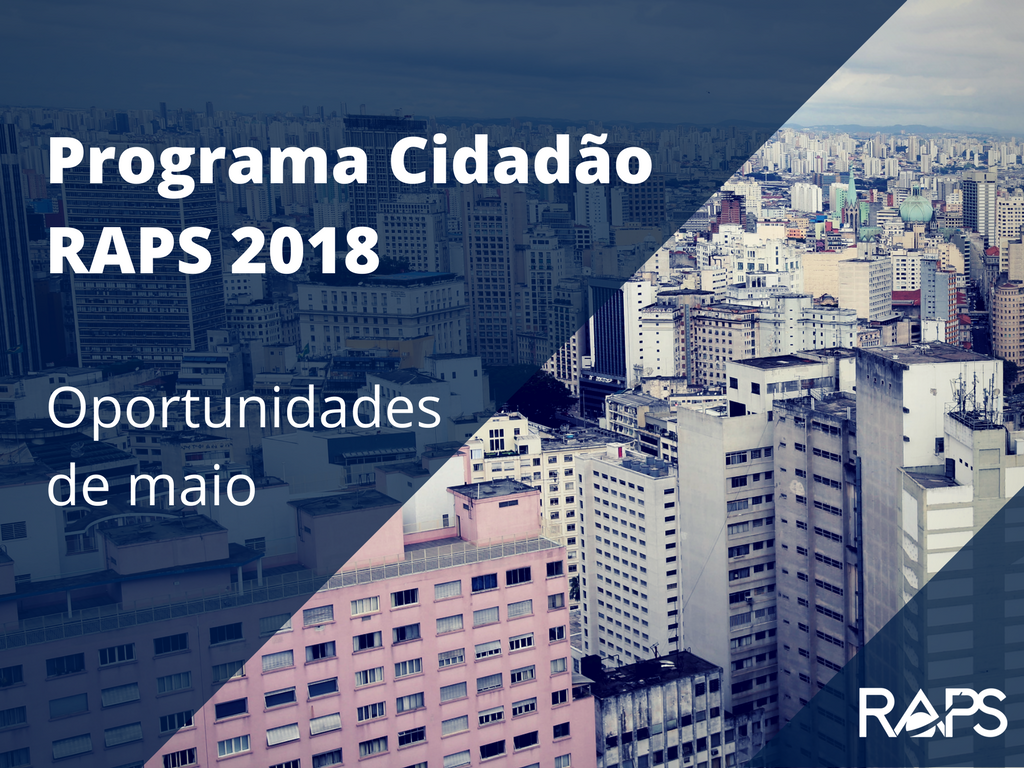 Programa Cidadão RAPS 2018

Oportunidades de maio

RAPS